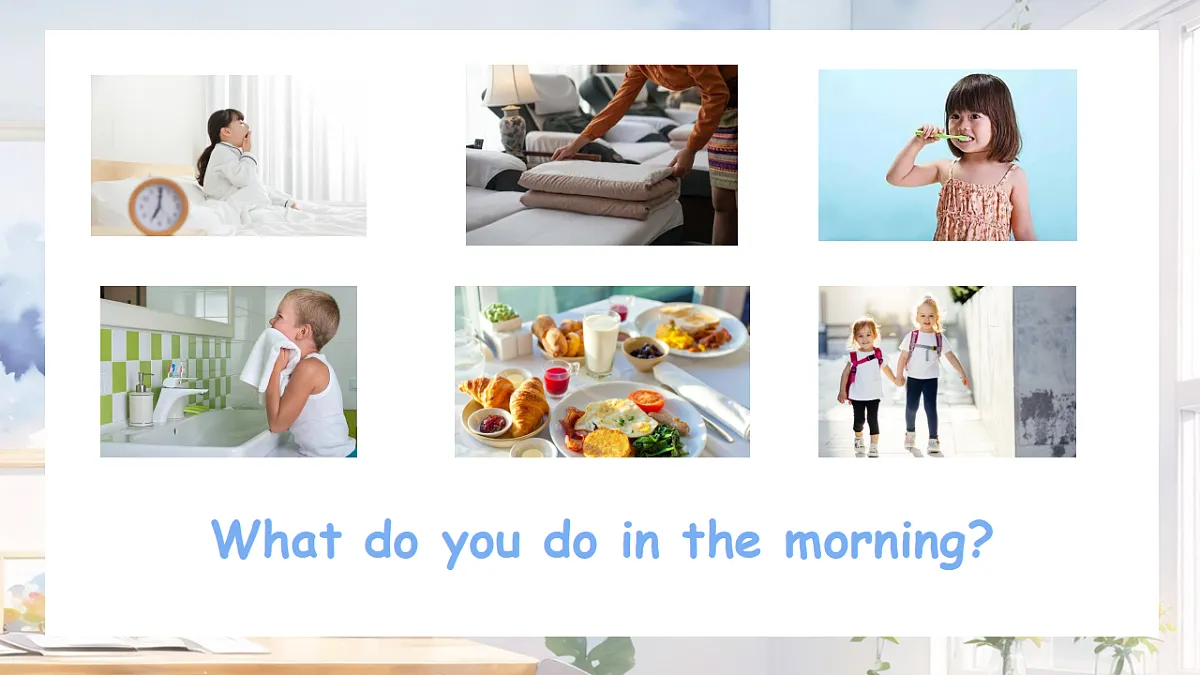 What do you do in the morning?